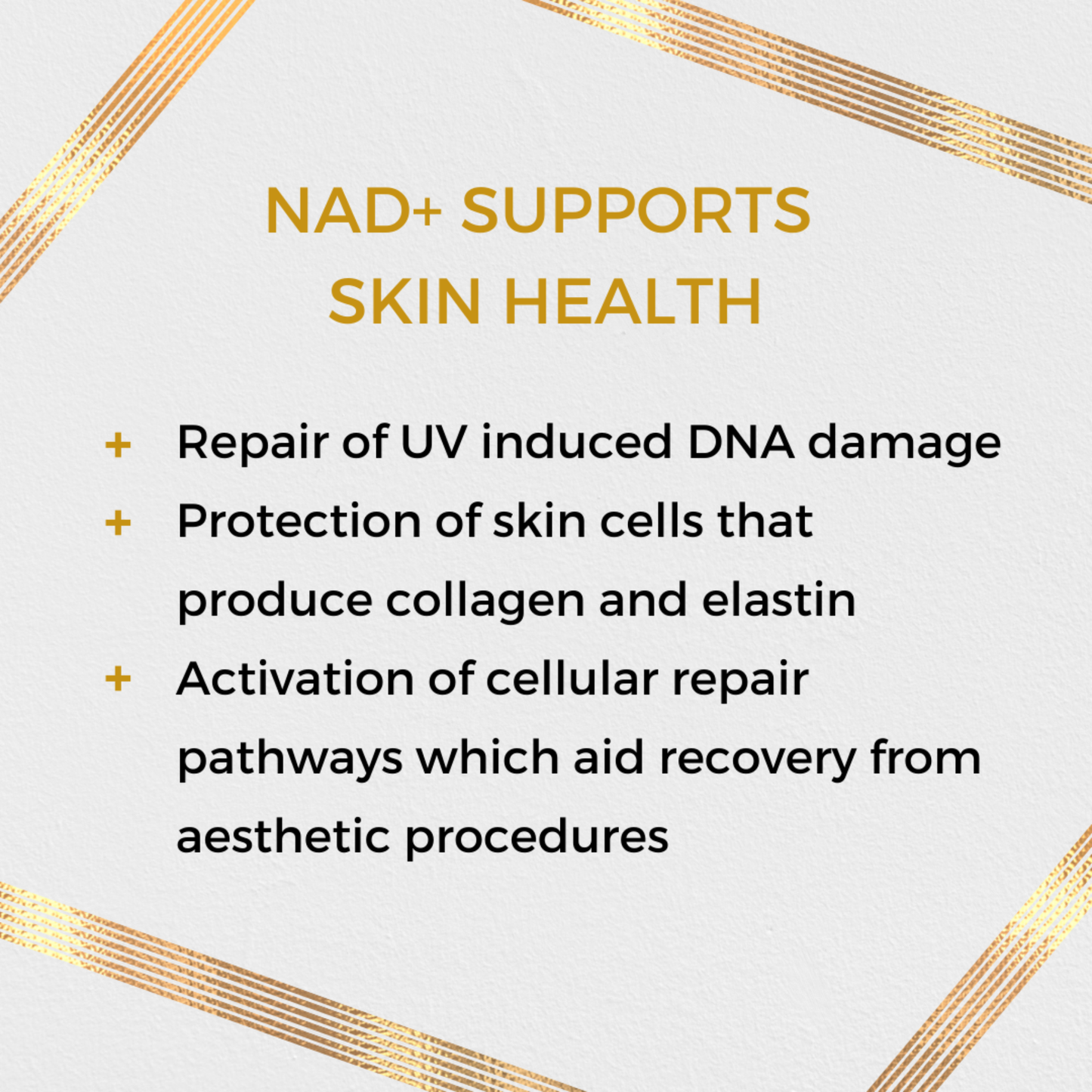 NAD+ SUPPORTS
SKIN HEALTH

+ Repair of UV induced DNA damage
+ Protection of skin cells that produce collagen and elastin
+ Activation of cellular repair pathways which aid recovery from aesthetic procedures